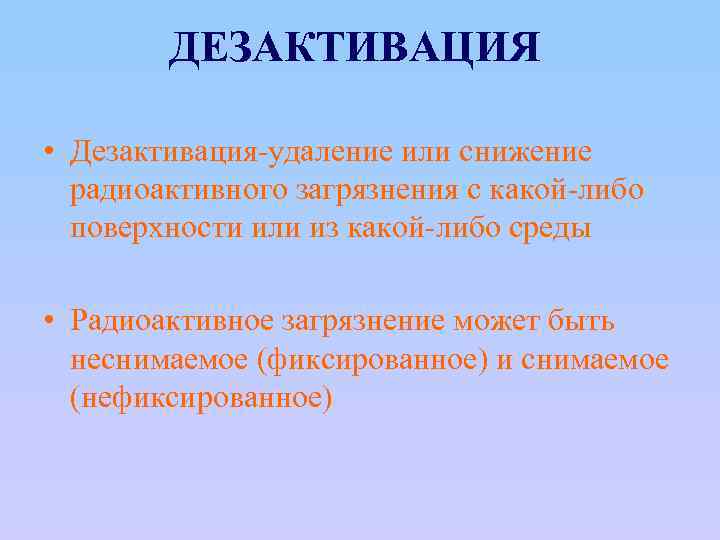 ДЕЗАКТИВАЦИЯ

• Дезактивация-удаление или снижение радиоактивного загрязнения с какой-либо поверхности или из какой-либо среды

• Радиоактивное загрязнение может быть неснимаемое (фиксированное) и снимаемое (нефиксированное)